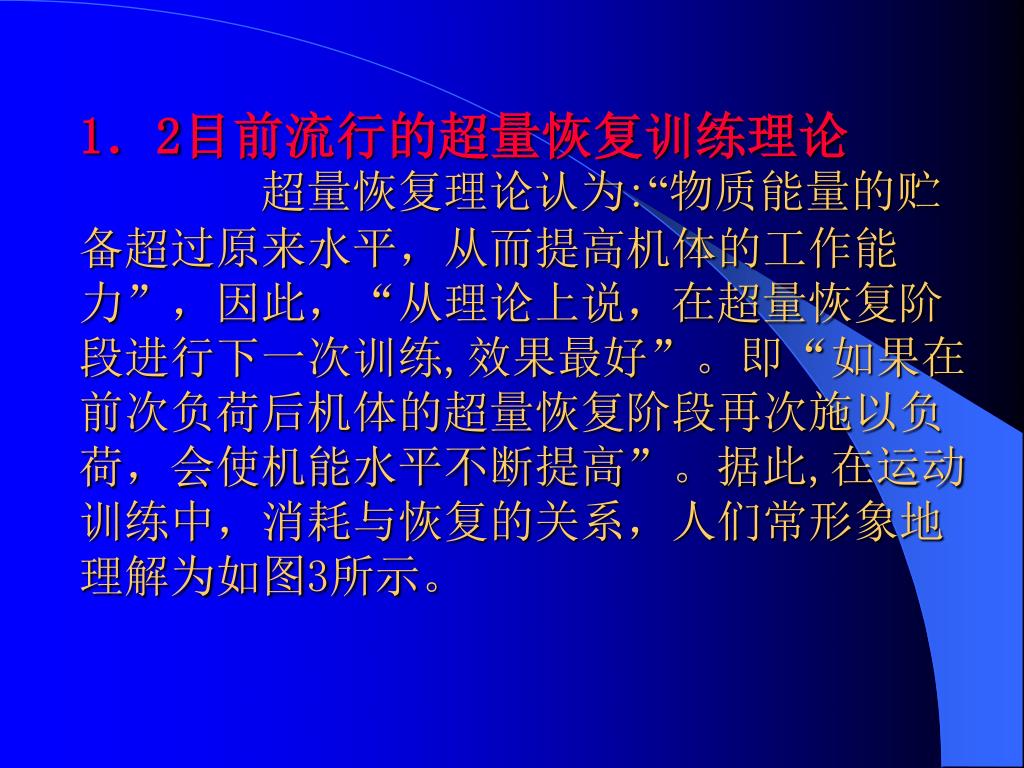 1．2目前流行的超量恢复训练理论

超量恢复理论认为:“物质能量的贮备超过原来水平，从而提高机体的工作能力”，因此，“从理论上说，在超量恢复阶段进行下一次训练,效果最好”。即“如果在前次负荷后机体的超量恢复阶段再次施以负荷，会使机能水平不断提高”。据此,在运动训练中，消耗与恢复的关系，人们常形象地理解为如图3所示。